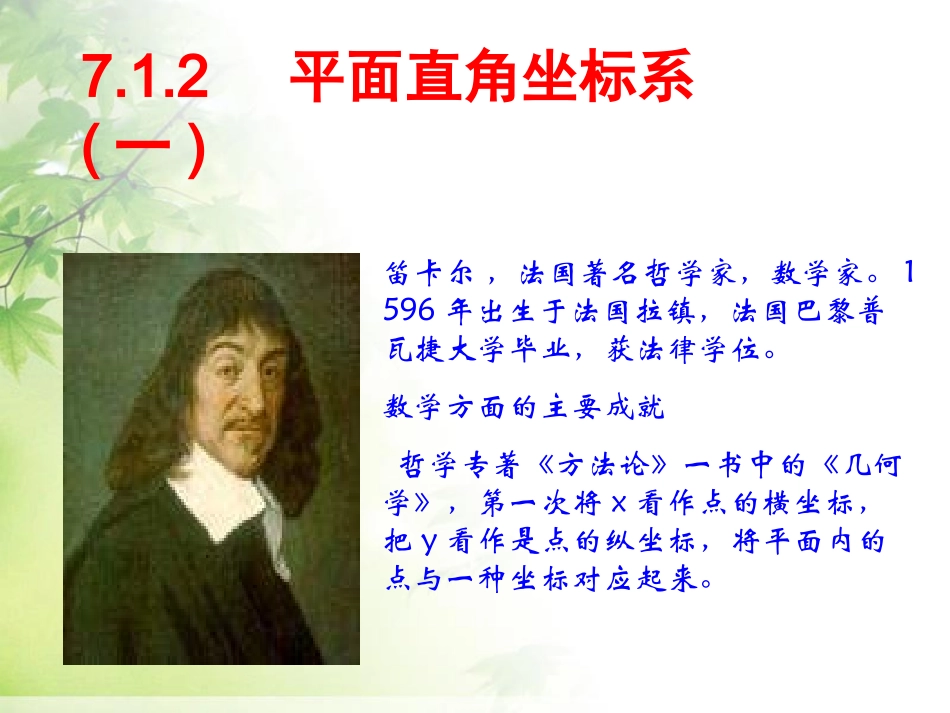 7.1.2 平面直角坐标系（一）

笛卡尔，法国著名哲学家，数学家。1596年出生于法国拉镇，法国巴黎普瓦捷大学毕业，获法律学位。

数学方面的主要成就

哲学专著《方法论》一书中的《几何学》，第一次将x看作点的横坐标，把y看作是点的纵坐标，将平面内的点与一种坐标对应起来。